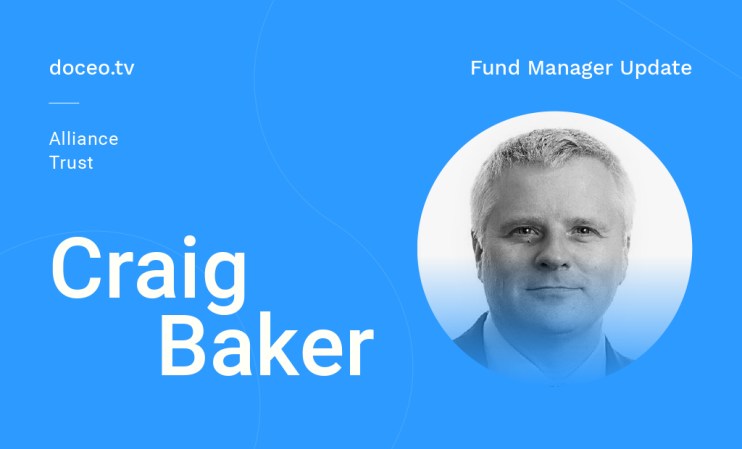 doceo.tv

Fund Manager Update

Alliance Trust

Craig Baker